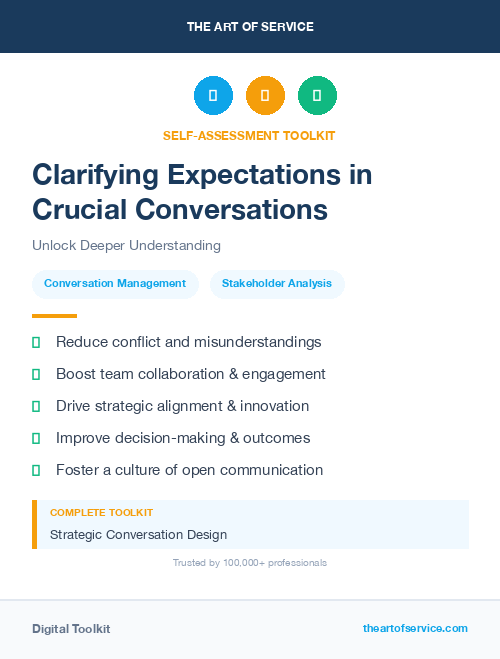 THE ART OF SERVICE

SELF-ASSESSMENT TOOLKIT

Clarifying Expectations in Crucial Conversations

Unlock Deeper Understanding

Conversation Management

Stakeholder Analysis

Reduce conflict and misunderstandings

Boost team collaboration & engagement

Drive strategic alignment & innovation

Improve decision-making & outcomes

Foster a culture of open communication

COMPLETE TOOLKIT

Strategic Conversation Design

Trusted by 100,000+ professionals

Digital Toolkit

theartofservice.com